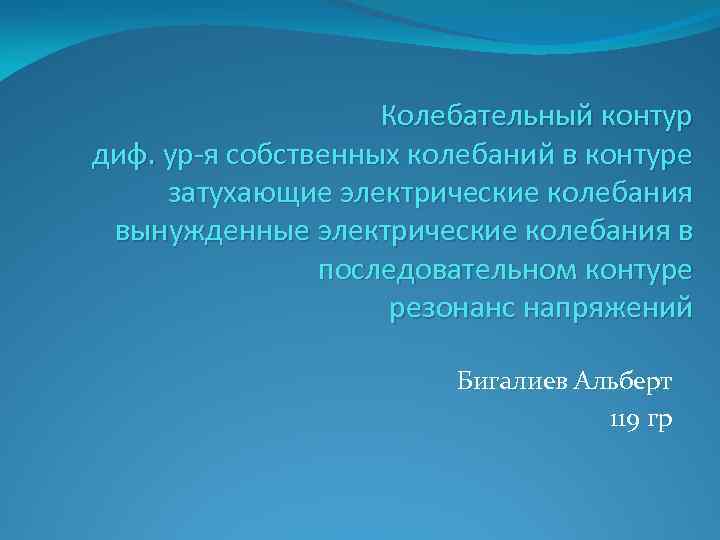 Колебательный контур
диф. ур-я собственных колебаний в контуре
затухающие электрические колебания
вынужденные электрические колебания в последовательном контуре
резонанс напряжений

Бигалиев Альберт
119 гр